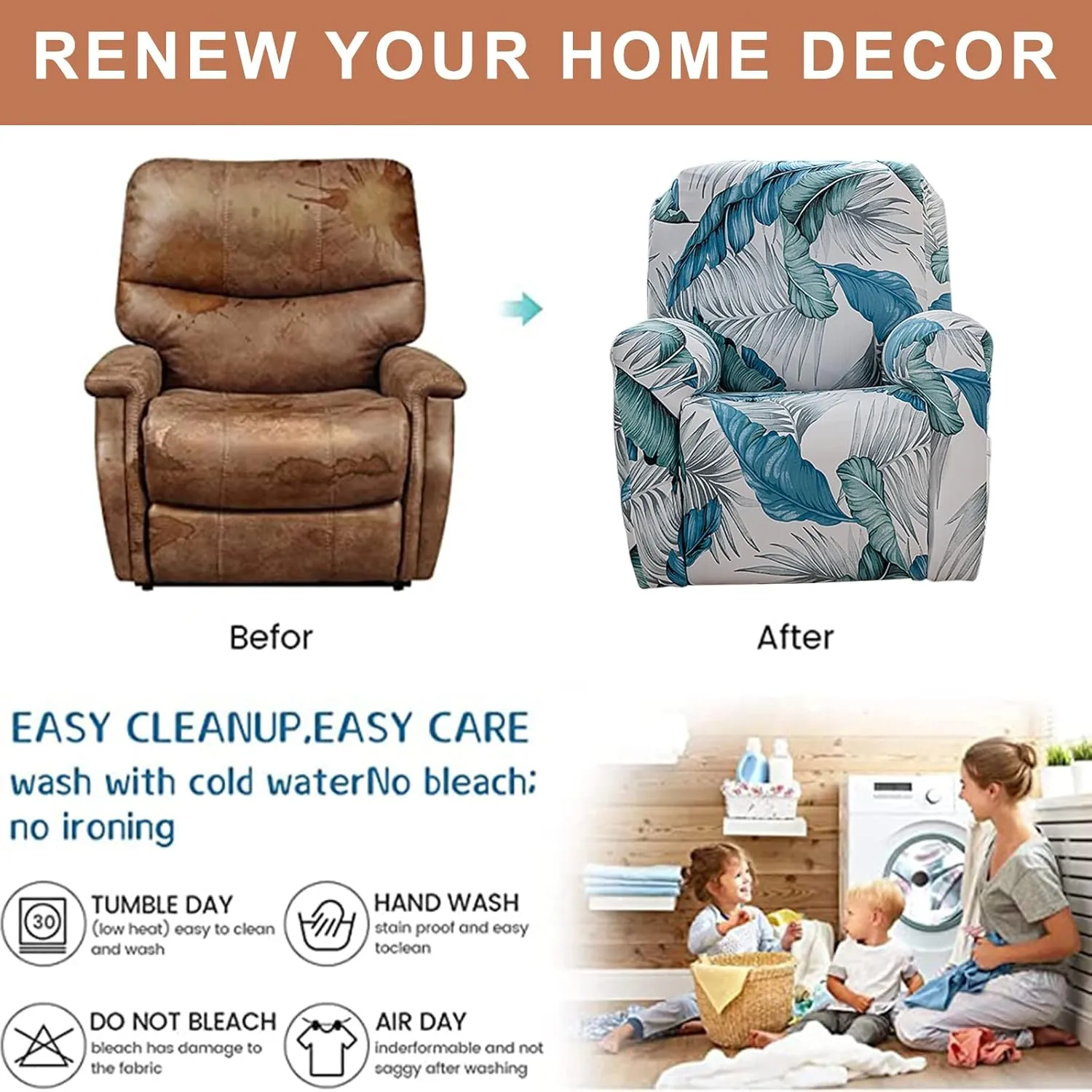 RENEW YOUR HOME DECOR

Befor

After

EASY CLEANUP.EASY CARE
wash with cold waterNo bleach;
no ironing

30

TUMBLE DAY
(low heat) easy to clean and wash

HAND WASH
stain proof and easy toclean

DO NOT BLEACH
bleach has damage to the fabric

AIR DAY
inderformable and not saggy after washing